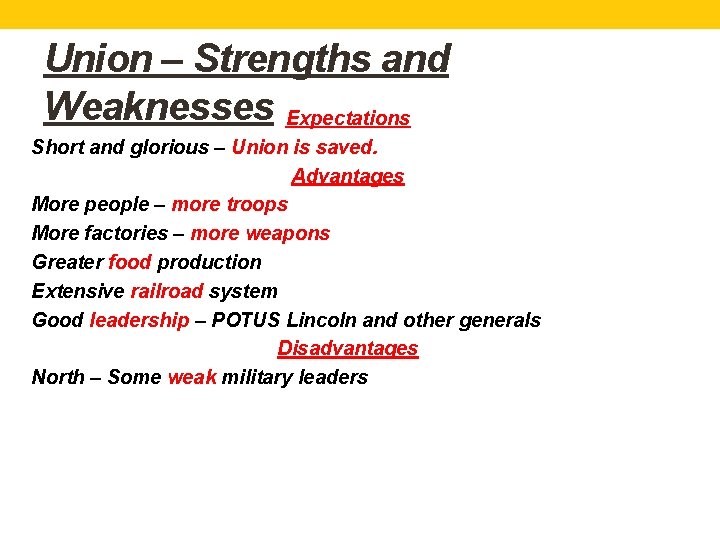 Union – Strengths and Weaknesses

Expectations

Short and glorious – Union is saved.

Advantages

More people – more troops
More factories – more weapons
Greater food production
Extensive railroad system
Good leadership – POTUS Lincoln and other generals

Disadvantages

North – Some weak military leaders